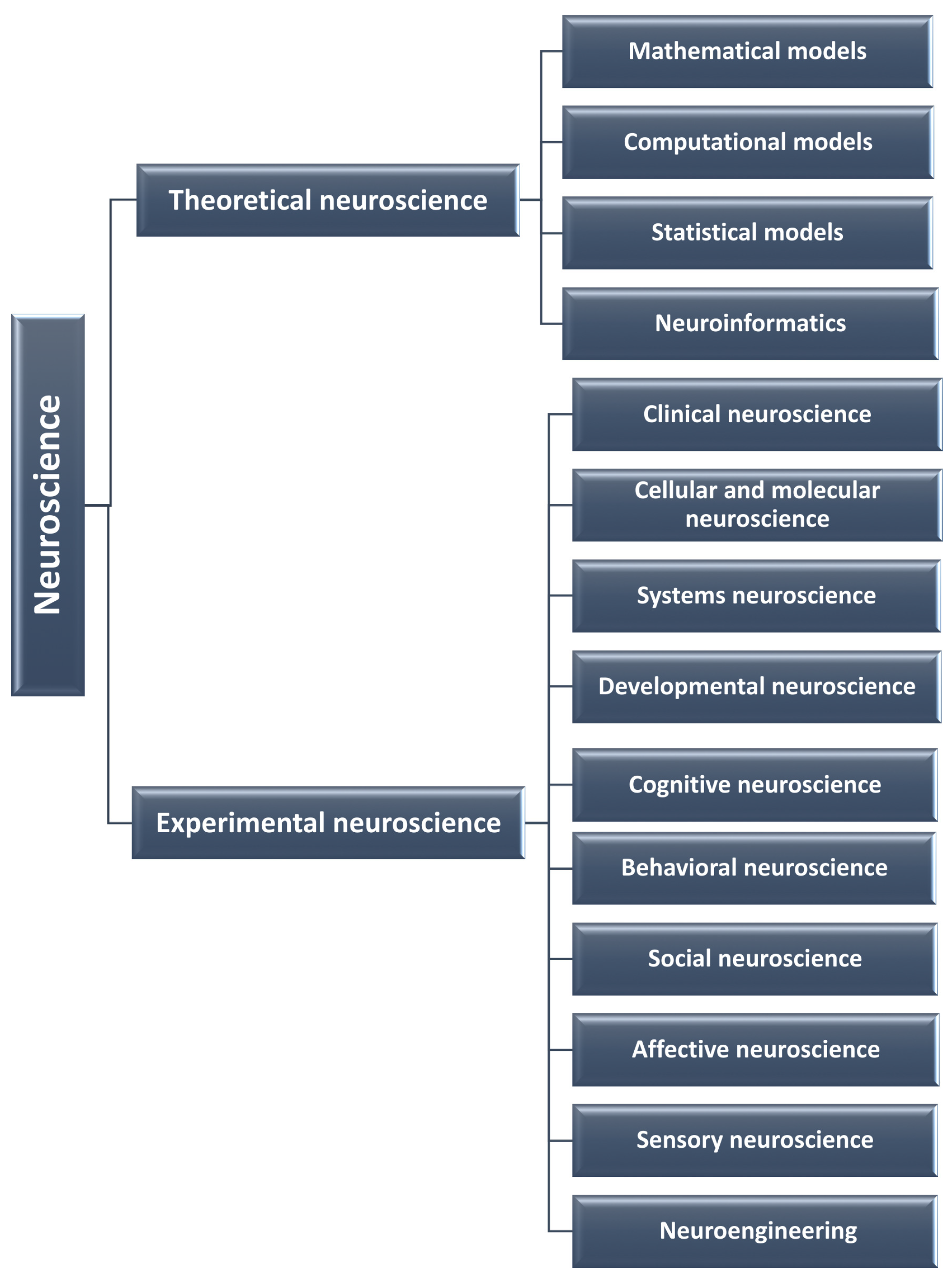 Neuroscience

Theoretical neuroscience

Mathematical models

Computational models

Statistical models

Neuroinformatics

Experimental neuroscience

Clinical neuroscience

Cellular and molecular neuroscience

Systems neuroscience

Developmental neuroscience

Cognitive neuroscience

Behavioral neuroscience

Social neuroscience

Affective neuroscience

Sensory neuroscience

Neuroengineering